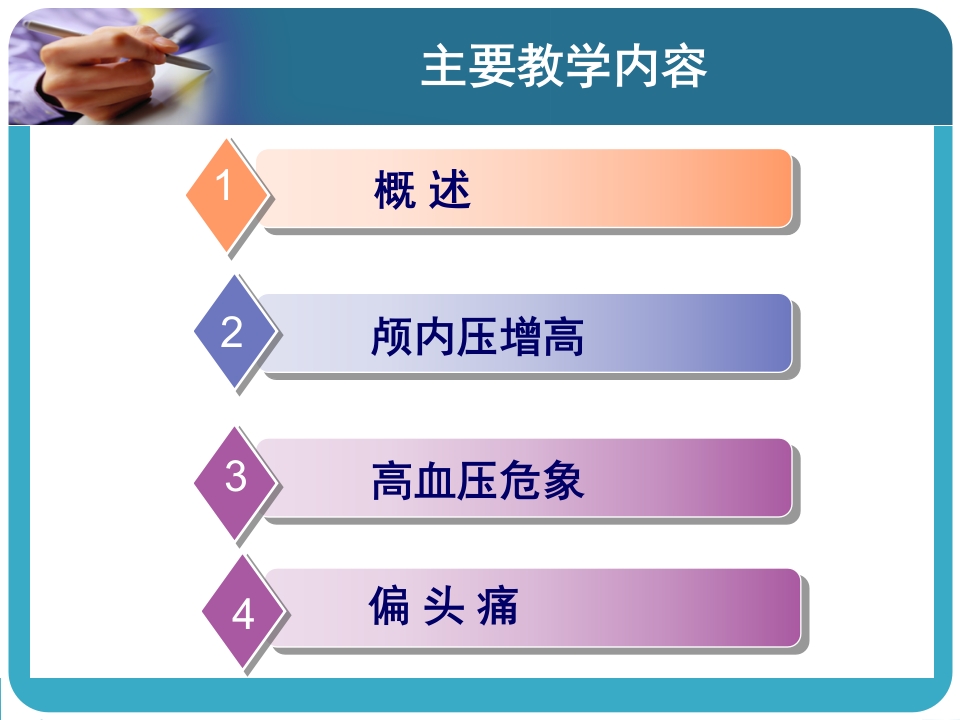 主要教学内容

1 概 述

2 颅内压增高

3 高血压危象

4 偏 头 痛